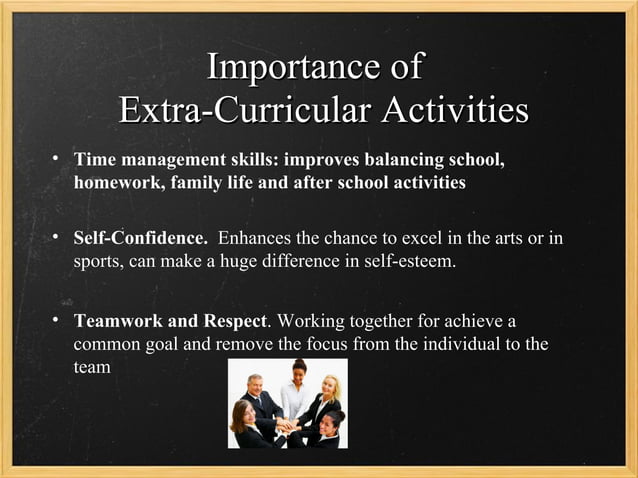 Importance of
Extra-Curricular Activities

• Time management skills: improves balancing school, homework, family life and after school activities

• Self-Confidence. Enhances the chance to excel in the arts or in sports, can make a huge difference in self-esteem.

• Teamwork and Respect. Working together for achieve a common goal and remove the focus from the individual to the team